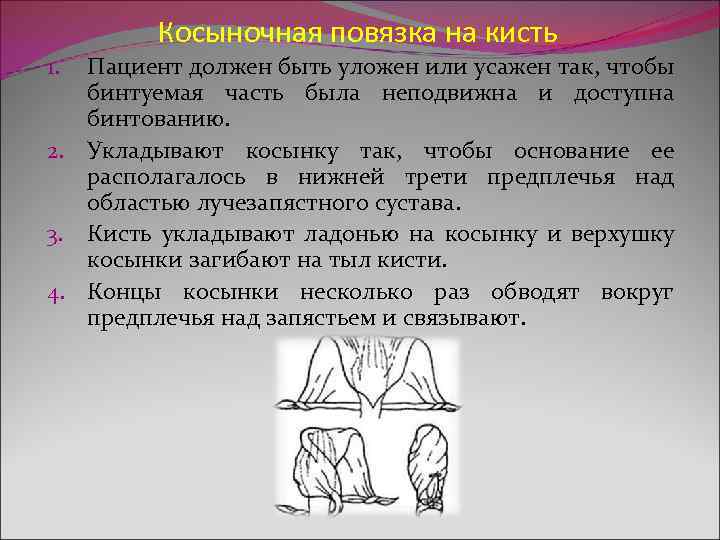 Косыночная повязка на кисть

1. Пациент должен быть уложен или усажен так, чтобы бинтуемая часть была неподвижна и доступна бинтованию.
2. Укладывают косынку так, чтобы основание ее располагалось в нижней трети предплечья над областью лучезапястного сустава.
3. Кисть укладывают ладонью на косынку и верхушку косынки загибают на тыл кисти.
4. Концы косынки несколько раз обводят вокруг предплечья над запястьем и связывают.